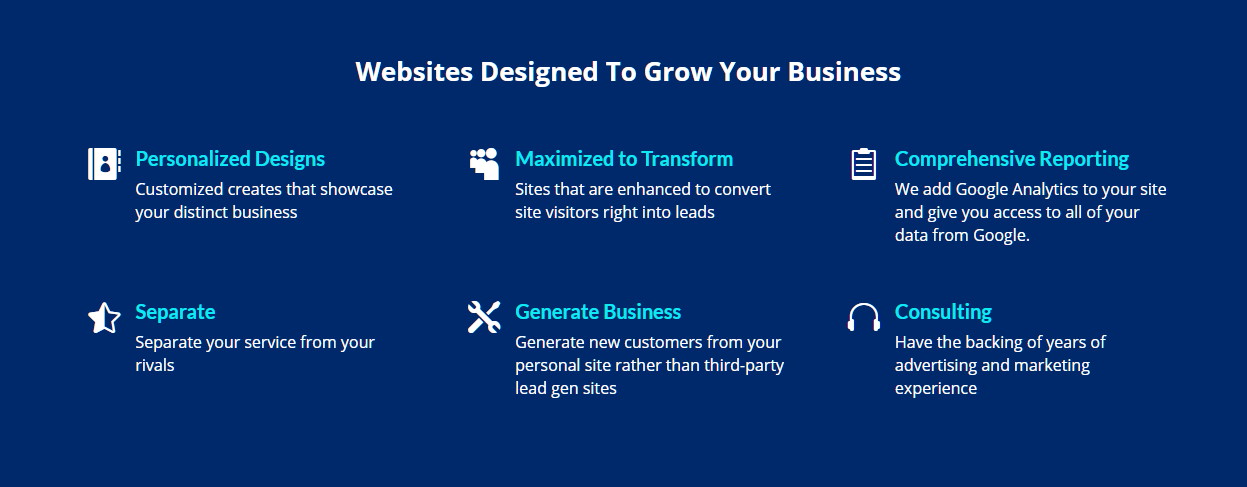 Websites Designed To Grow Your Business

Personalized Designs
Customized creates that showcase your distinct business

Maximized to Transform
Sites that are enhanced to convert site visitors right into leads

Comprehensive Reporting
We add Google Analytics to your site and give you access to all of your data from Google.

Separate
Separate your service from your rivals

Generate Business
Generate new customers from your personal site rather than third-party lead gen sites

Consulting
Have the backing of years of advertising and marketing experience